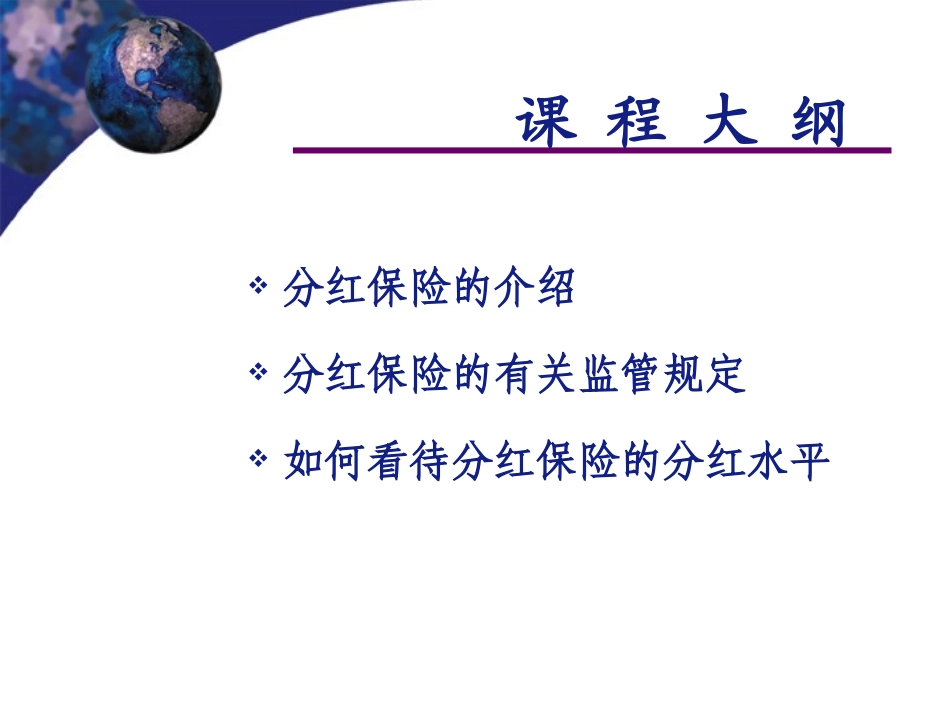 课 程 大 纲

❖ 分红保险的介绍

❖ 分红保险的有关监管规定

❖ 如何看待分红保险的分红水平